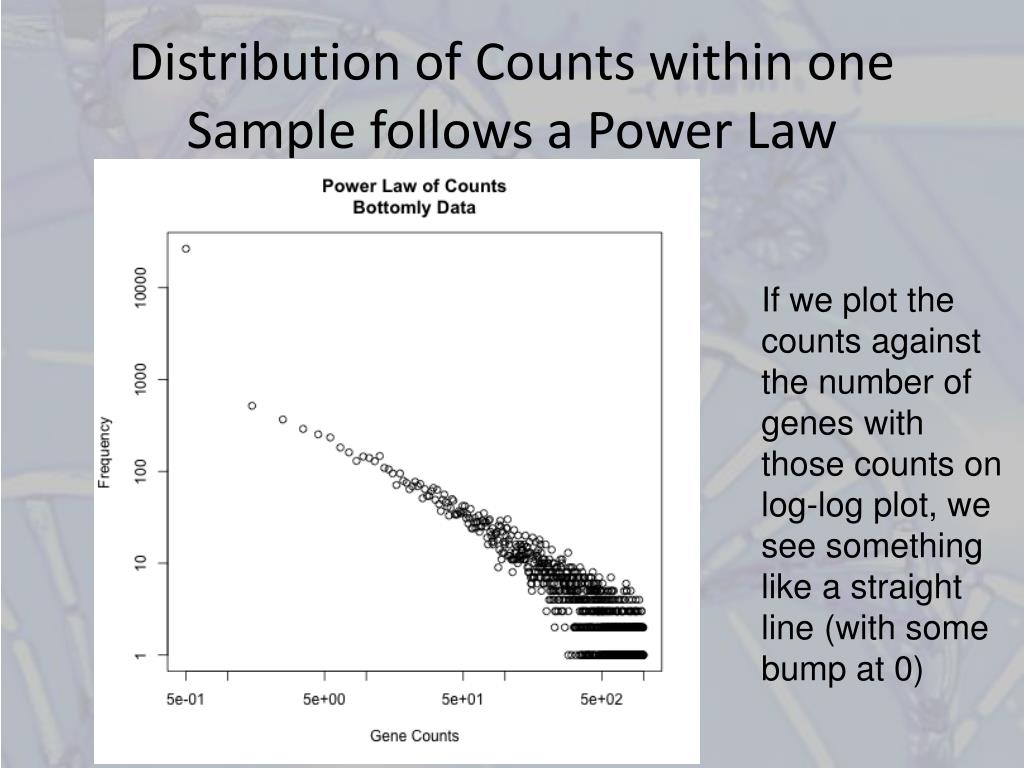 Distribution of Counts within one Sample follows a Power Law

Power Law of Counts
Bottomly Data

Frequency

10000
1000
100
10
1

5e-01
5e+00
5e+01
5e+02

Gene Counts

If we plot the counts against the number of genes with those counts on log-log plot, we see something like a straight line (with some bump at 0)